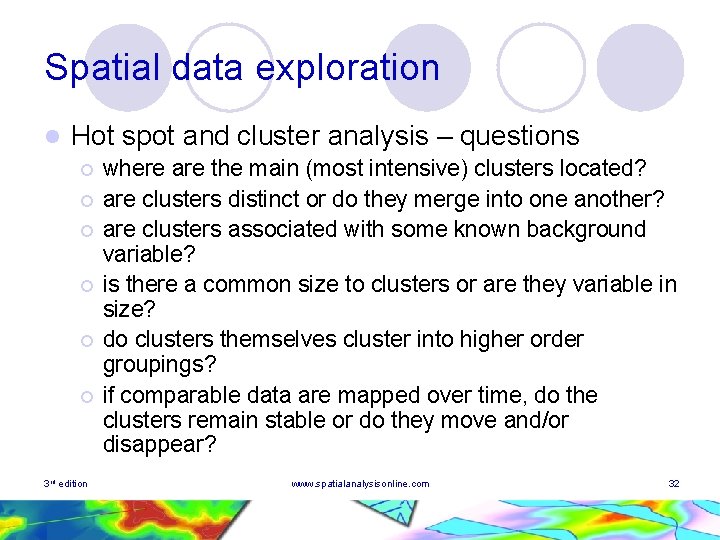 Spatial data exploration

Hot spot and cluster analysis – questions

where are the main (most intensive) clusters located?

are clusters distinct or do they merge into one another?

are clusters associated with some known background variable?

is there a common size to clusters or are they variable in size?

do clusters themselves cluster into higher order groupings?

if comparable data are mapped over time, do the clusters remain stable or do they move and/or disappear?

3rd edition

www.spatialanalysisonline.com

32